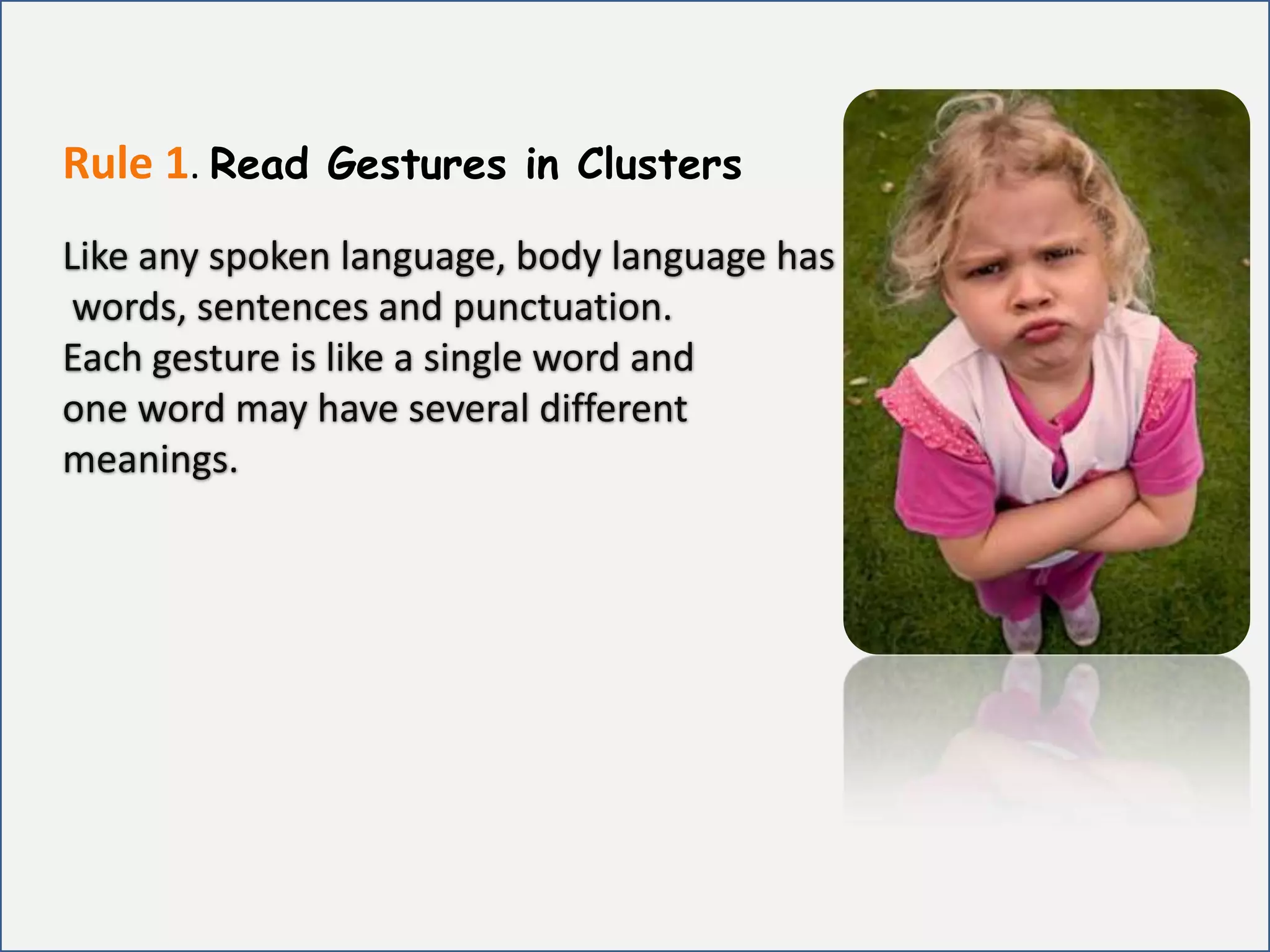 Rule 1. Read Gestures in Clusters

Like any spoken language, body language has words, sentences and punctuation. Each gesture is like a single word and one word may have several different meanings.